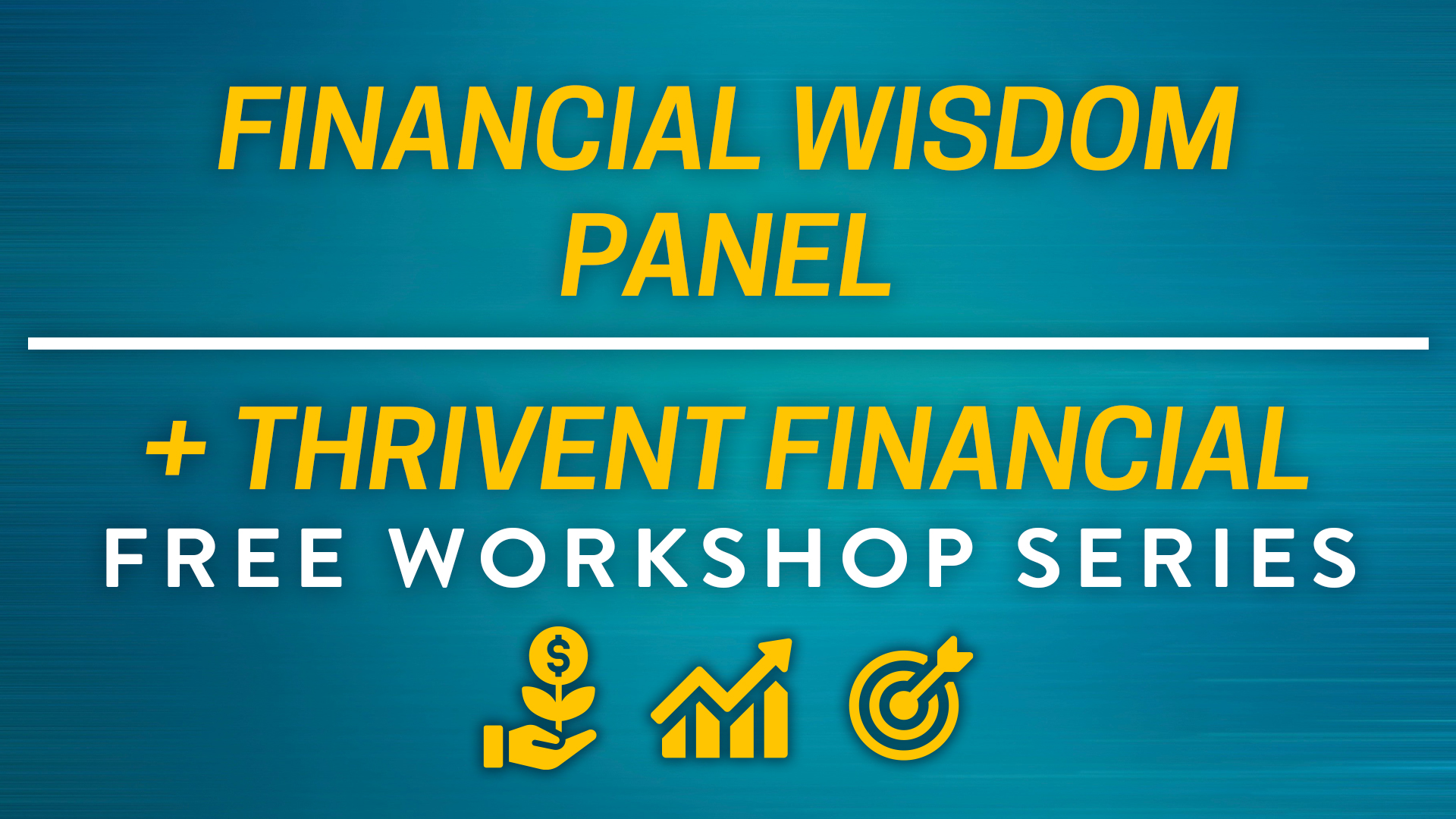 FINANCIAL WISDOM PANEL

+ THRIVENT FINANCIAL
FREE WORKSHOP SERIES

$